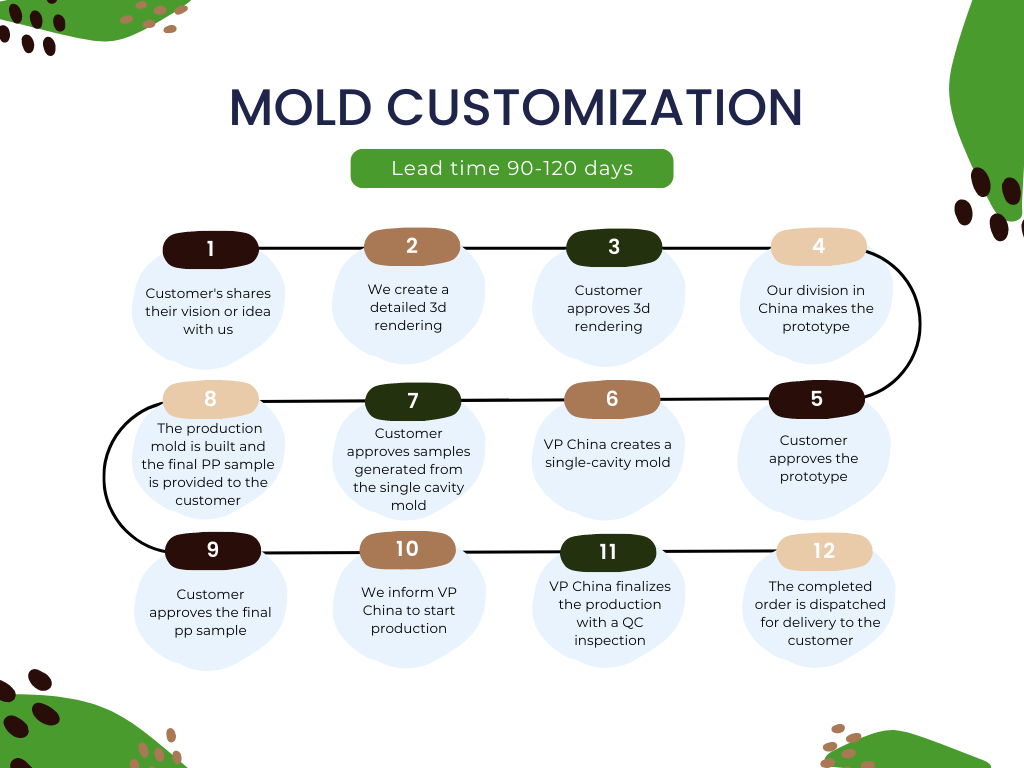 MOLD CUSTOMIZATION

Lead time 90-120 days

1
Customer's shares their vision or idea with us

2
We create a detailed 3d rendering

3
Customer approves 3d rendering

4
Our division in China makes the prototype

5
Customer approves the prototype

6
VP China creates a single-cavity mold

7
Customer approves samples generated from the single cavity mold

8
The production mold is built and the final PP sample is provided to the customer

9
Customer approves the final pp sample

10
We inform VP China to start production

11
VP China finalizes the production with a QC inspection

12
The completed order is dispatched for delivery to the customer